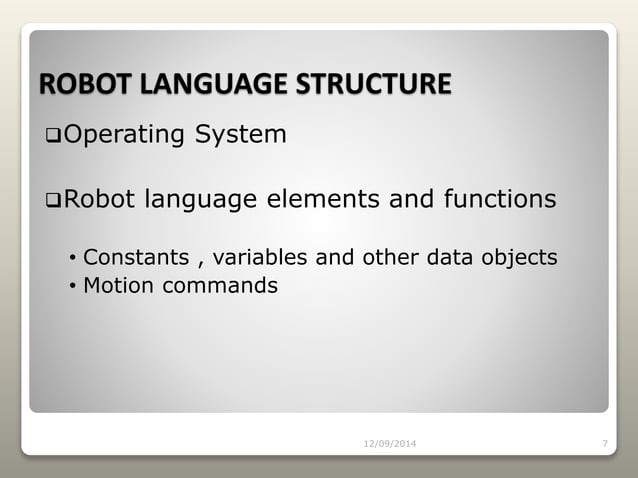 ROBOT LANGUAGE STRUCTURE

❑Operating System

❑Robot language elements and functions

• Constants , variables and other data objects
• Motion commands

12/09/2014

7